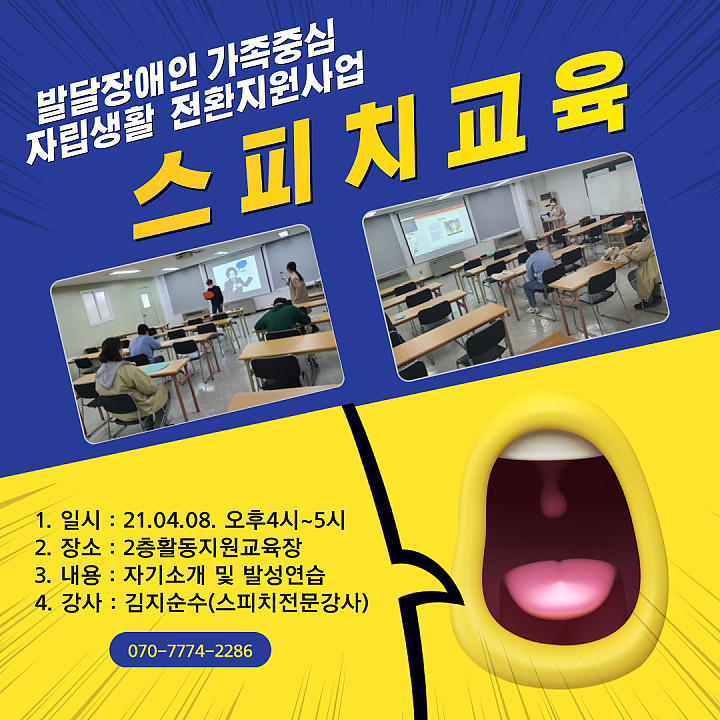 발달장애인 가족중심
자립생활 전환지원사업

스피치교육

1. 일시 : 21.04.08. 오후4시~5시
2. 장소 : 2층활동지원교육장
3. 내용 : 자기소개 및 발성연습
4. 강사 : 김지순수(스피치전문강사)

070-7774-2286